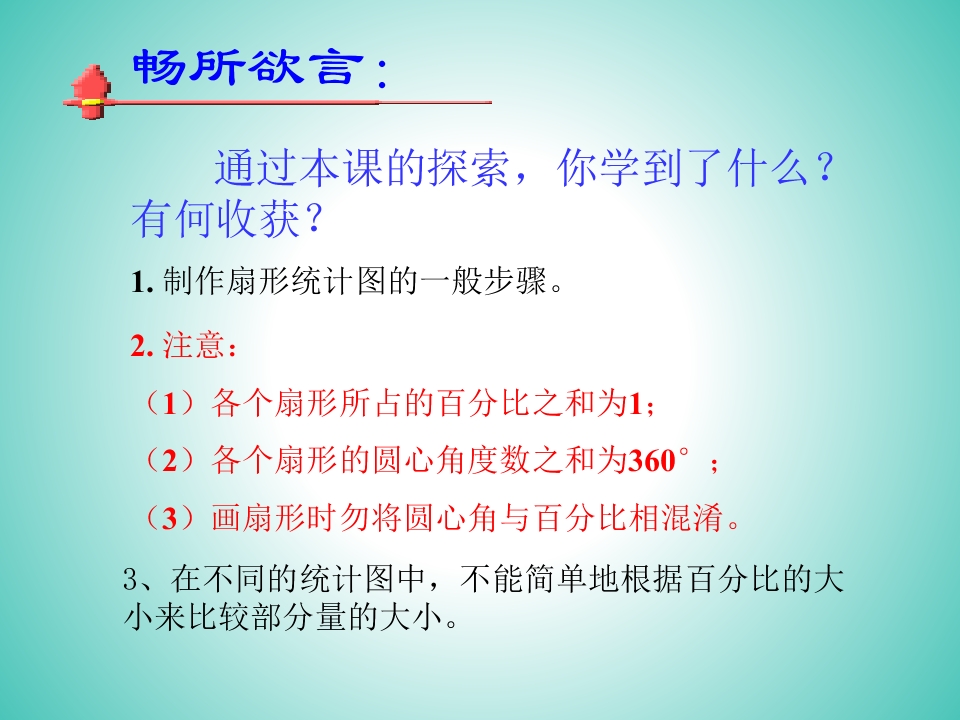 畅所欲言：

通过本课的探索，你学到了什么？有何收获？

1. 制作扇形统计图的一般步骤。

2. 注意：

（1）各个扇形所占的百分比之和为1；

（2）各个扇形的圆心角度数之和为360°；

（3）画扇形时勿将圆心角与百分比相混淆。

3、在不同的统计图中，不能简单地根据百分比的大小来比较部分量的大小。